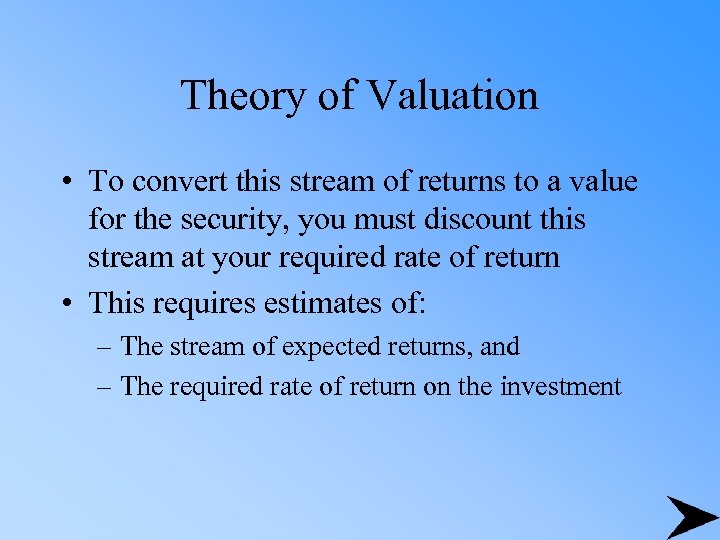 Theory of Valuation

• To convert this stream of returns to a value for the security, you must discount this stream at your required rate of return

• This requires estimates of:

– The stream of expected returns, and

– The required rate of return on the investment